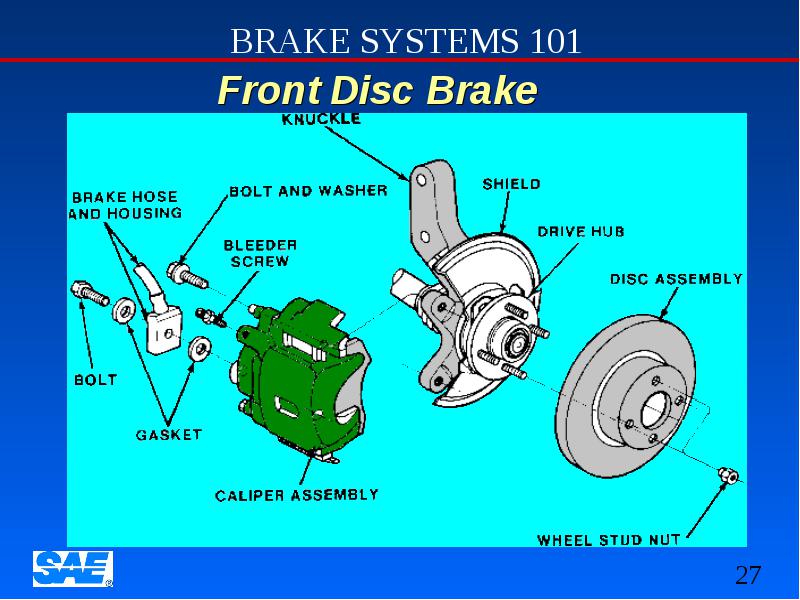 BRAKE SYSTEMS 101

Front Disc Brake

KNUCKLE

BRAKE HOSE AND HOUSING

BOLT AND WASHER

SHIELD

BLEEDER SCREW

DRIVE HUB

DISC ASSEMBLY

BOLT

GASKET

CALIPER ASSEMBLY

WHEEL STUD NUT

SAE

27